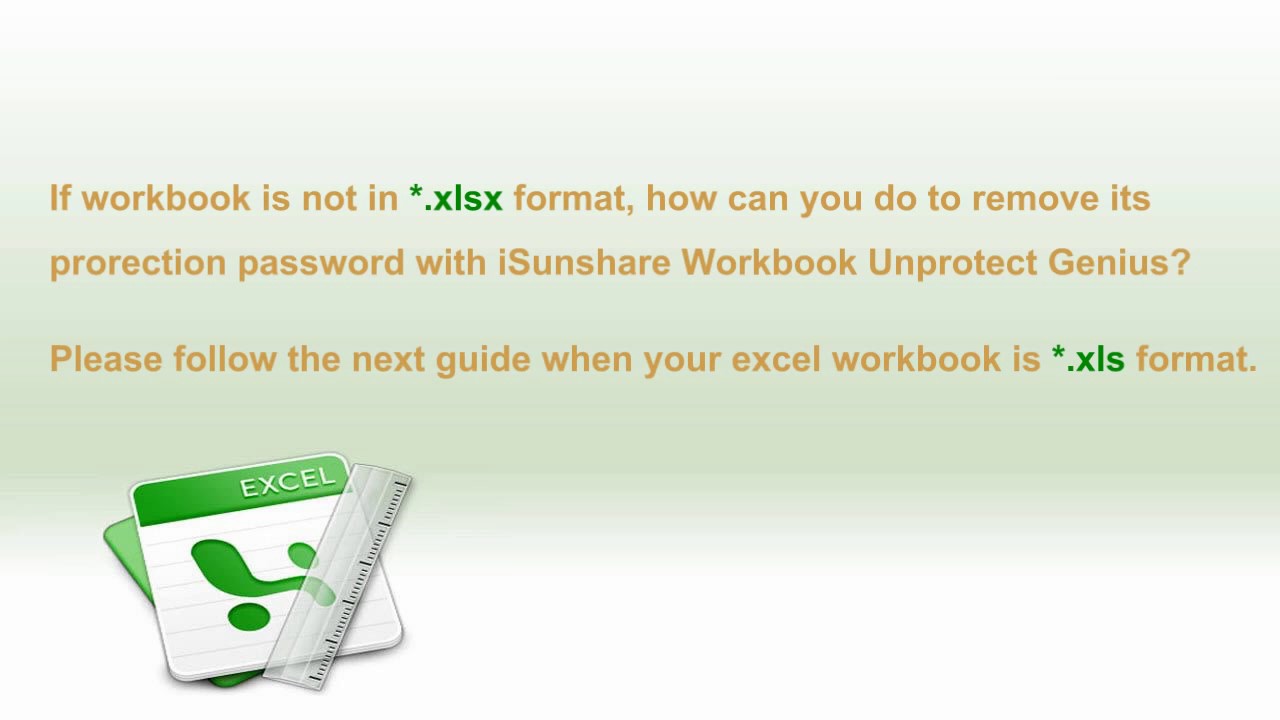 If workbook is not in *.xlsx format, how can you do to remove its prorection password with iSunshare Workbook Unprotect Genius?

Please follow the next guide when your excel workbook is *.xls format.

EXCEL